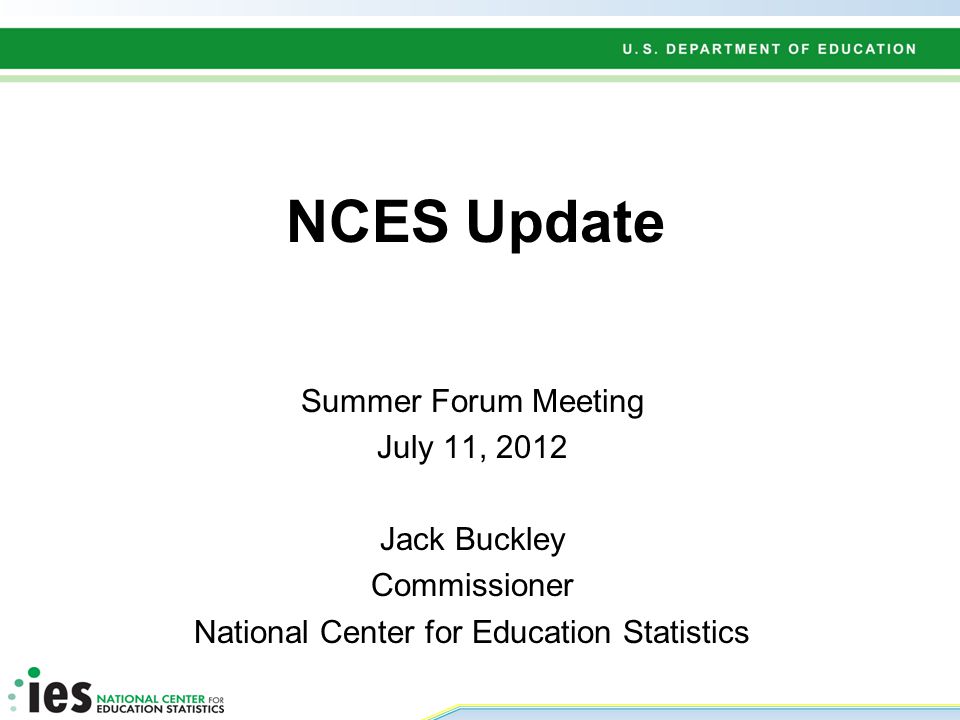 U.S. DEPARTMENT OF EDUCATION

NCES Update

Summer Forum Meeting
July 11, 2012

Jack Buckley
Commissioner
National Center for Education Statistics

ies NATIONAL CENTER FOR EDUCATION STATISTICS